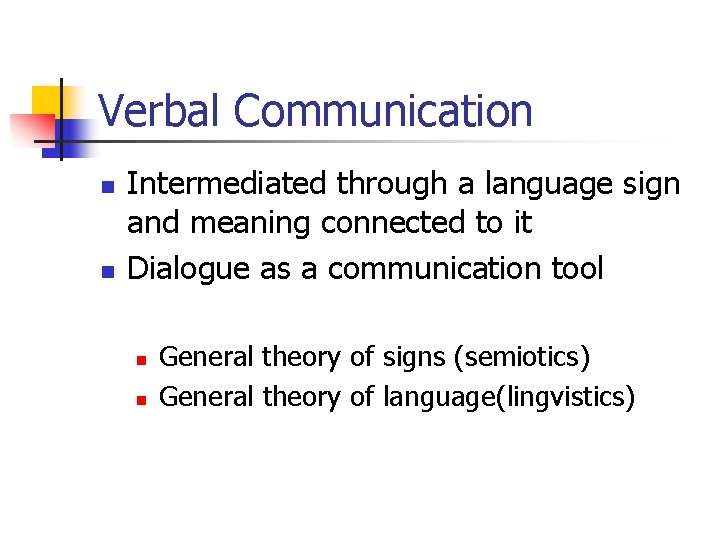 Verbal Communication

- Intermediated through a language sign and meaning connected to it
- Dialogue as a communication tool

  - General theory of signs (semiotics)
  - General theory of language(lingvistics)